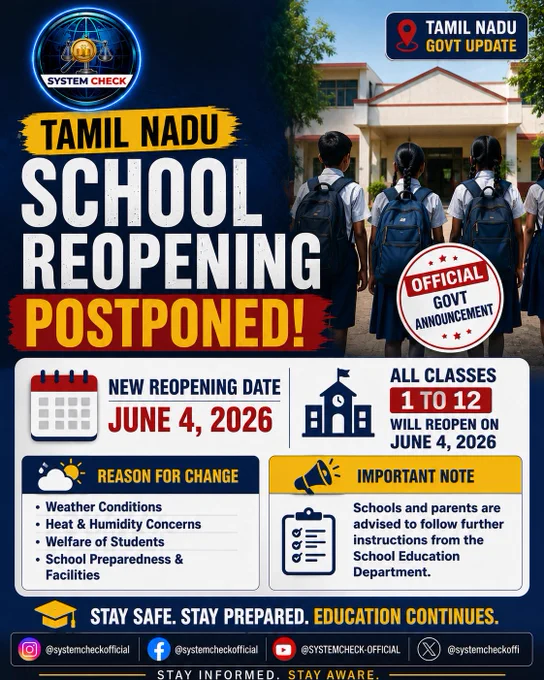 SYSTEM CHECK

TAMIL NADU GOVT UPDATE

TAMIL NADU
SCHOOL REOPENING POSTPONED!

OFFICIAL GOVT ANNOUNCEMENT

NEW REOPENING DATE
JUNE 4, 2026

ALL CLASSES
1 TO 12
WILL REOPEN ON
JUNE 4, 2026

REASON FOR CHANGE
• Weather Conditions
• Heat & Humidity Concerns
• Welfare of Students
• School Preparedness & Facilities

IMPORTANT NOTE
Schools and parents are advised to follow further instructions from the School Education Department.

STAY SAFE. STAY PREPARED. EDUCATION CONTINUES.

@systemcheckofficial @systemcheckofficial @SYSTEMCHECK-OFFICIAL @systemcheckoffi

STAY INFORMED. STAY AWARE.